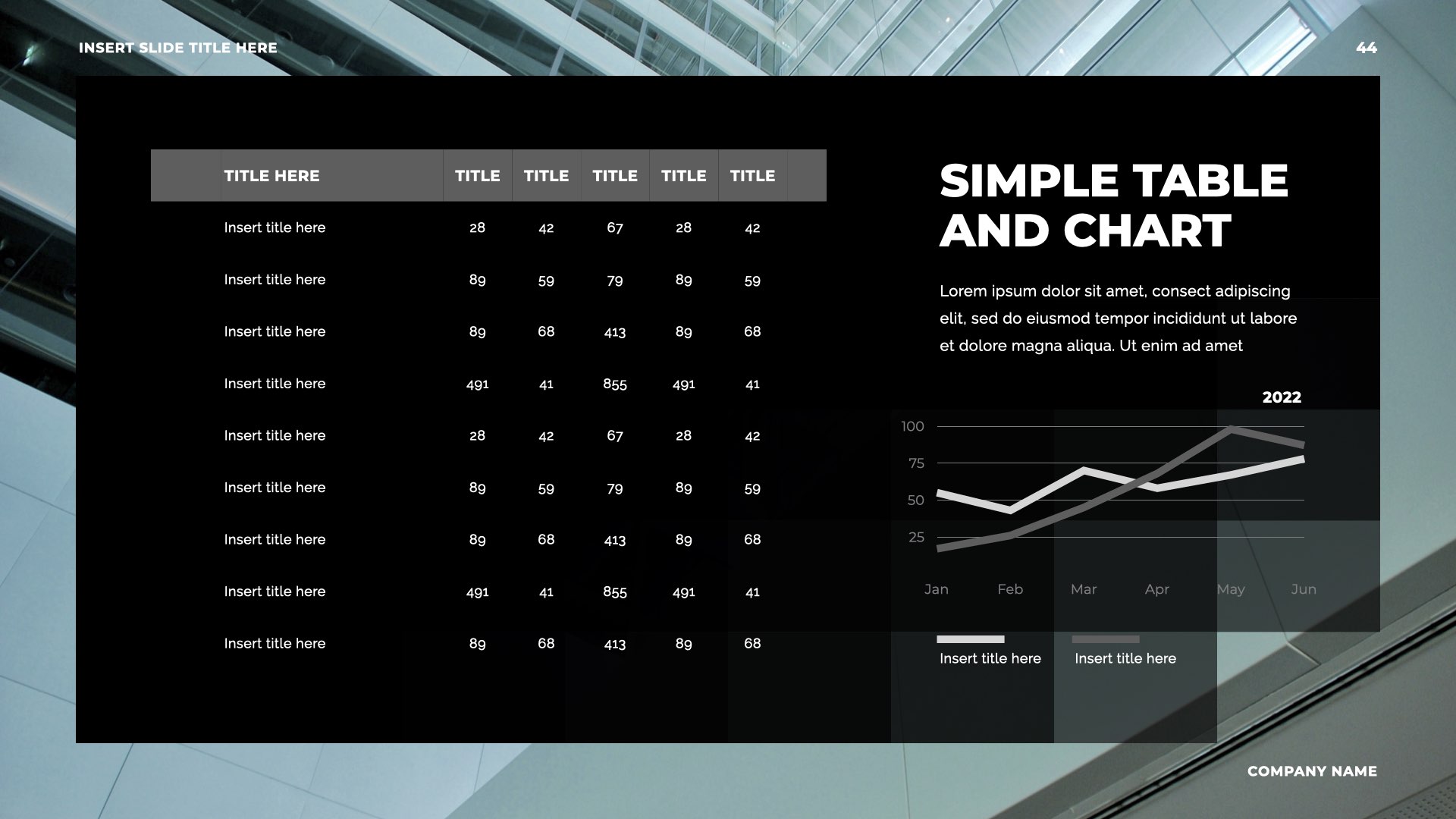 INSERT SLIDE TITLE HERE

44

| TITLE HERE | TITLE | TITLE | TITLE | TITLE | TITLE |
|---|---|---|---|---|---|
| Insert title here | 28 | 42 | 67 | 28 | 42 |
| Insert title here | 89 | 59 | 79 | 89 | 59 |
| Insert title here | 89 | 68 | 413 | 89 | 68 |
| Insert title here | 491 | 41 | 855 | 491 | 41 |
| Insert title here | 28 | 42 | 67 | 28 | 42 |
| Insert title here | 89 | 59 | 79 | 89 | 59 |
| Insert title here | 89 | 68 | 413 | 89 | 68 |
| Insert title here | 491 | 41 | 855 | 491 | 41 |
| Insert title here | 89 | 68 | 413 | 89 | 68 |

SIMPLE TABLE AND CHART

Lorem ipsum dolor sit amet, consect adipiscing elit, sed do eiusmod tempor incididunt ut labore et dolore magna aliqua. Ut enim ad amet

2022

100
75
50
25

Jan Feb Mar Apr May Jun

Insert title here
Insert title here

COMPANY NAME